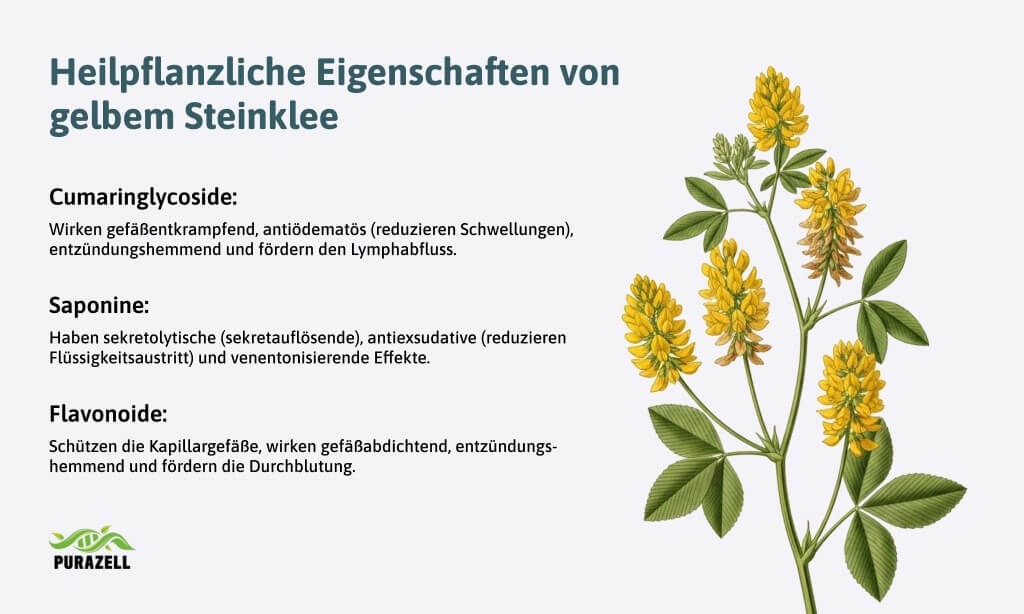 Heilpflanzliche Eigenschaften von gelbem Steinklee

Cumaringlycoside:

Wirken gefäßentkrampfend, antiödematös (reduzieren Schwellungen), entzündungshemmend und fördern den Lymphabfluss.

Saponine:

Haben sekretolytische (sekretauflösende), antiexsudative (reduzieren Flüssigkeitsaustritt) und venentonisierende Effekte.

Flavonoide:

Schützen die Kapillargefäße, wirken gefäßabdichtend, entzündungshemmend und fördern die Durchblutung.

PURAZELL